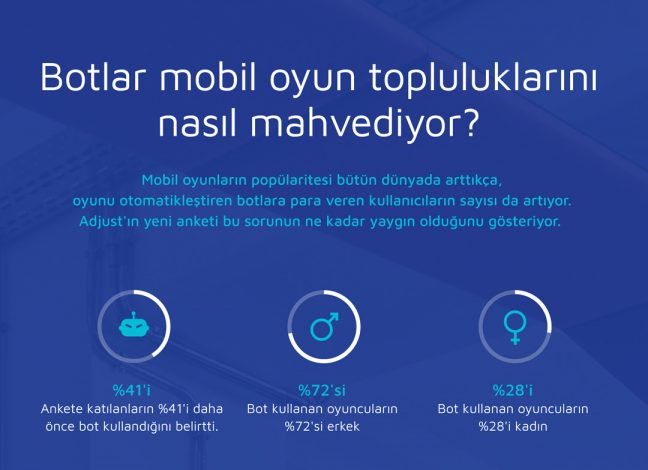 Botlar mobil oyun topluluklarını nasıl mahvediyor?

Mobil oyunların popülaritesi bütün dünyada arttıkça, oyunu otomatikleştiren botlara para veren kullanıcıların sayısı da artıyor. Adjust'ın yeni anketi bu sorunun ne kadar yaygın olduğunu gösteriyor.

%41'i
Ankete katılanların %41'i daha önce bot kullandığını belirtti.

%72'si
Bot kullanan oyuncuların %72'si erkek

%28'i
Bot kullanan oyuncuların %28'i kadın